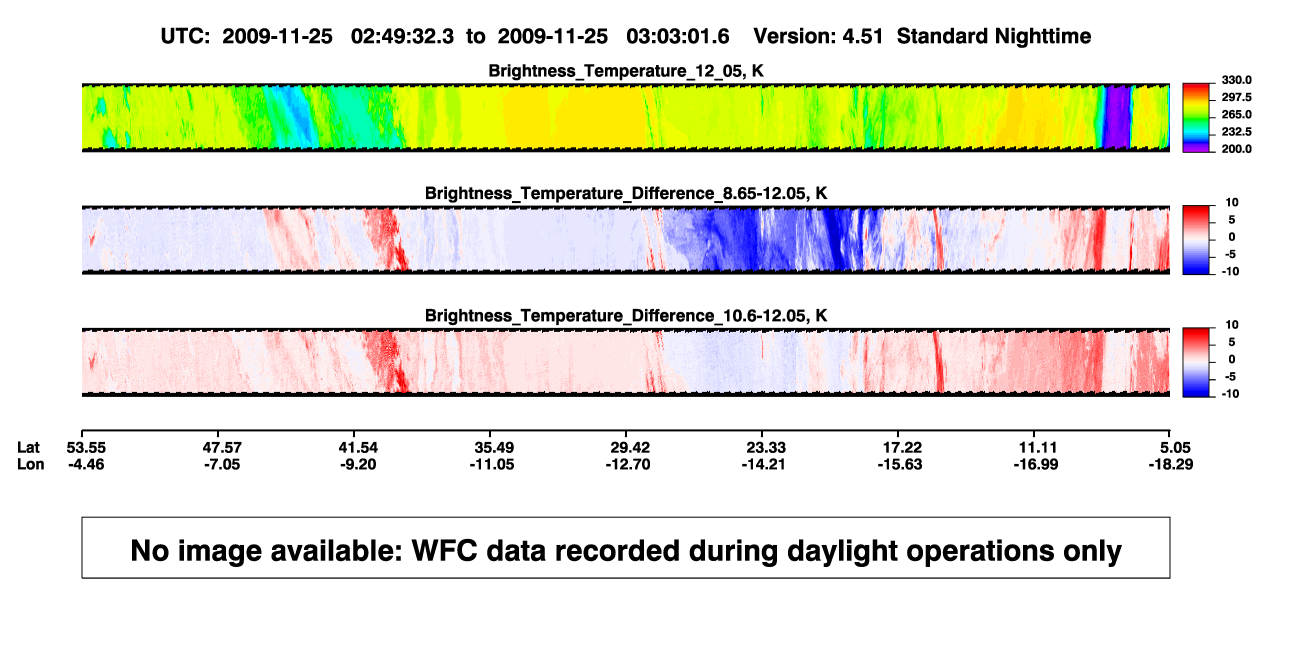 UTC: 2009-11-25 02:49:32.3 to 2009-11-25 03:03:01.6 Version: 4.51 Standard Nighttime

Brightness_Temperature_12_05, K

330.0
297.5
265.0
232.5
200.0

Brightness_Temperature_Difference_8.65-12.05, K

10
5
0
-5
-10

Brightness_Temperature_Difference_10.6-12.05, K

10
5
0
-5
-10

| Lat | 53.55 | 47.57 | 41.54 | 35.49 | 29.42 | 23.33 | 17.22 | 11.11 | 5.05 |
|---|---|---|---|---|---|---|---|---|---|
| Lon | -4.46 | -7.05 | -9.20 | -11.05 | -12.70 | -14.21 | -15.63 | -16.99 | -18.29 |

No image available: WFC data recorded during daylight operations only